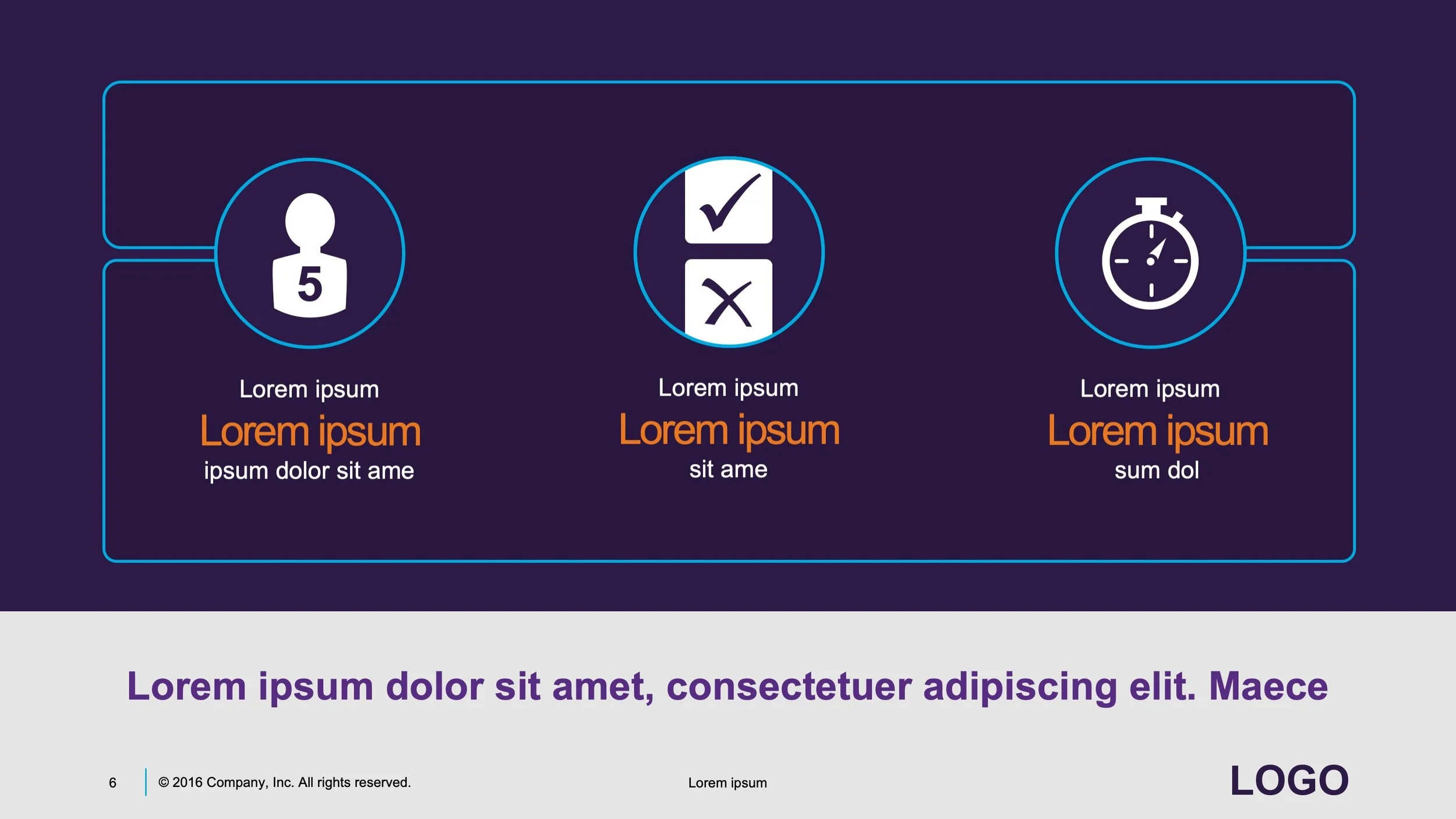 5

Lorem ipsum
Lorem ipsum
ipsum dolor sit ame

Lorem ipsum
Lorem ipsum
sit ame

Lorem ipsum
Lorem ipsum
sum dol

Lorem ipsum dolor sit amet, consectetuer adipiscing elit. Maece

6 © 2016 Company, Inc. All rights reserved.

Lorem ipsum

LOGO